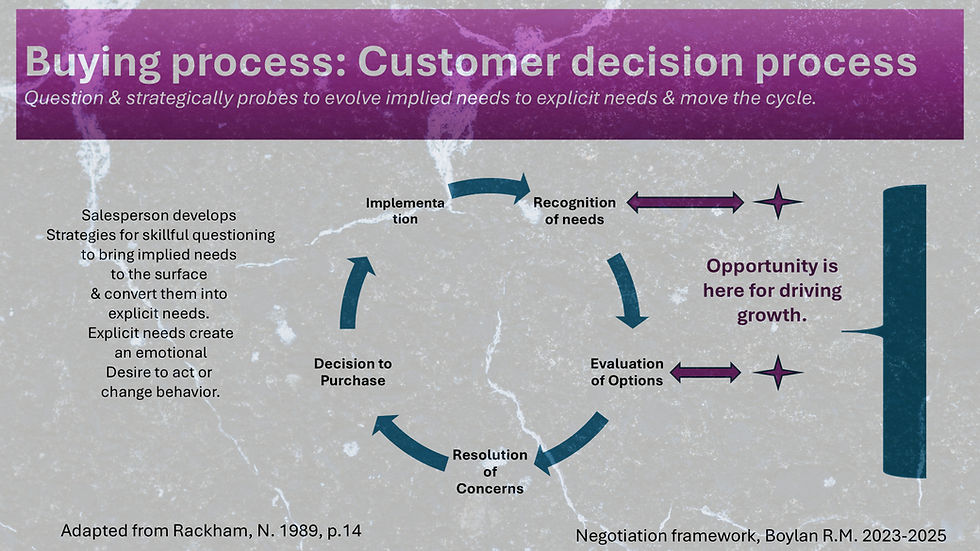 Buying process: Customer decision process

Question & strategically probes to evolve implied needs to explicit needs & move the cycle.

Salesperson develops Strategies for skillful questioning to bring implied needs to the surface & convert them into explicit needs. Explicit needs create an emotional Desire to act or change behavior.

Implementation

Recognition of needs

Evaluation of Options

Resolution of Concerns

Decision to Purchase

Opportunity is here for driving growth.

Adapted from Rackham, N. 1989, p.14

Negotiation framework, Boylan R.M. 2023-2025